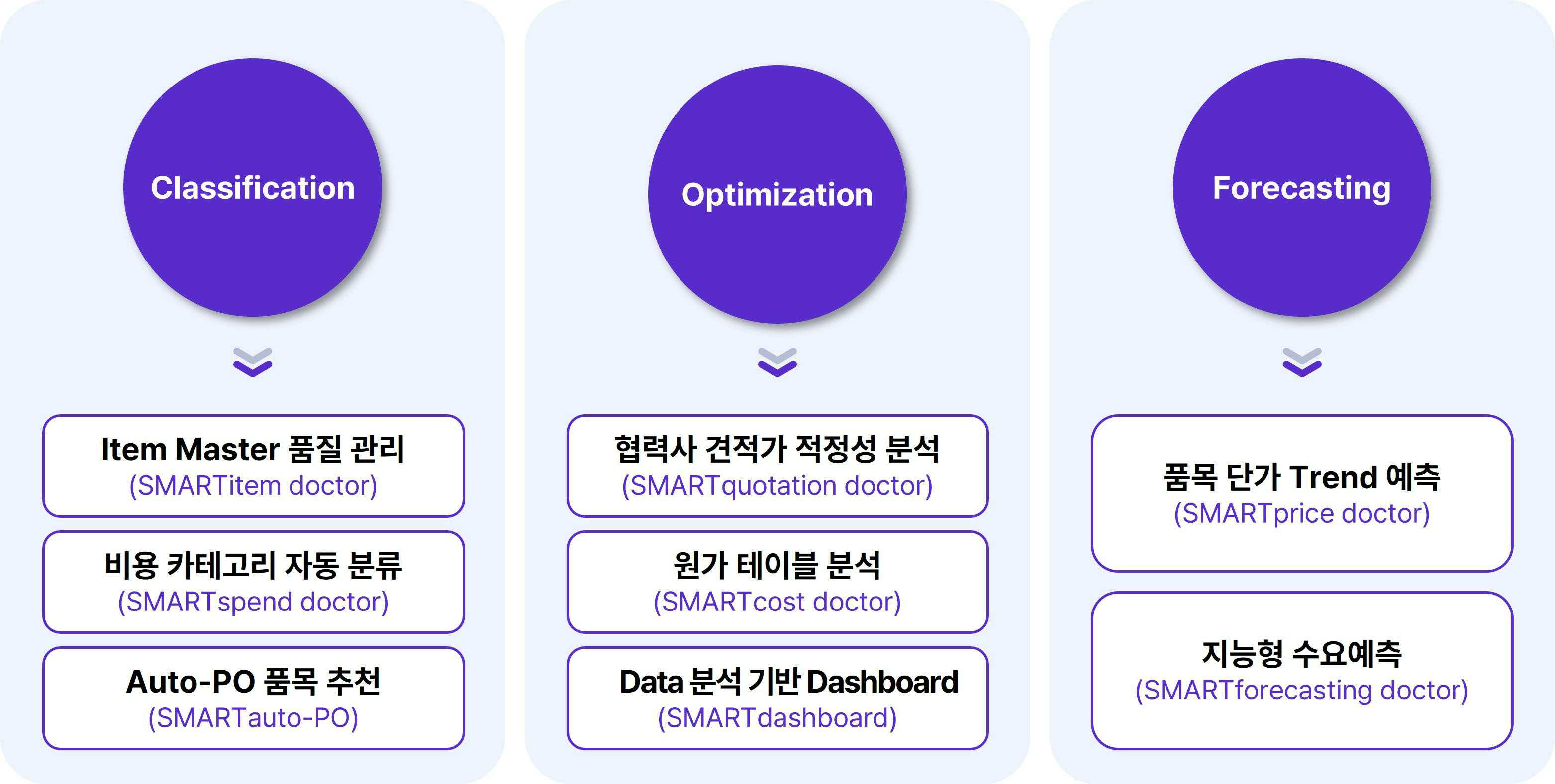 Classification

Item Master 품질 관리
(SMARTitem doctor)

비용 카테고리 자동 분류
(SMARTspend doctor)

Auto-PO 품목 추천
(SMARTauto-PO)

Optimization

협력사 견적가 적정성 분석
(SMARTquotation doctor)

원가 테이블 분석
(SMARTcost doctor)

Data 분석 기반 Dashboard
(SMARTdashboard)

Forecasting

품목 단가 Trend 예측
(SMARTprice doctor)

지능형 수요예측
(SMARTforecasting doctor)